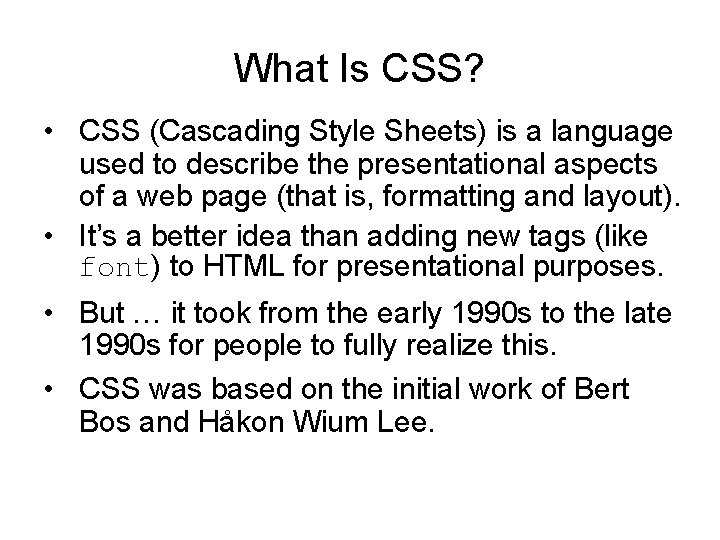 What Is CSS?

• CSS (Cascading Style Sheets) is a language used to describe the presentational aspects of a web page (that is, formatting and layout).

• It's a better idea than adding new tags (like font) to HTML for presentational purposes.

• But … it took from the early 1990s to the late 1990s for people to fully realize this.

• CSS was based on the initial work of Bert Bos and Håkon Wium Lee.